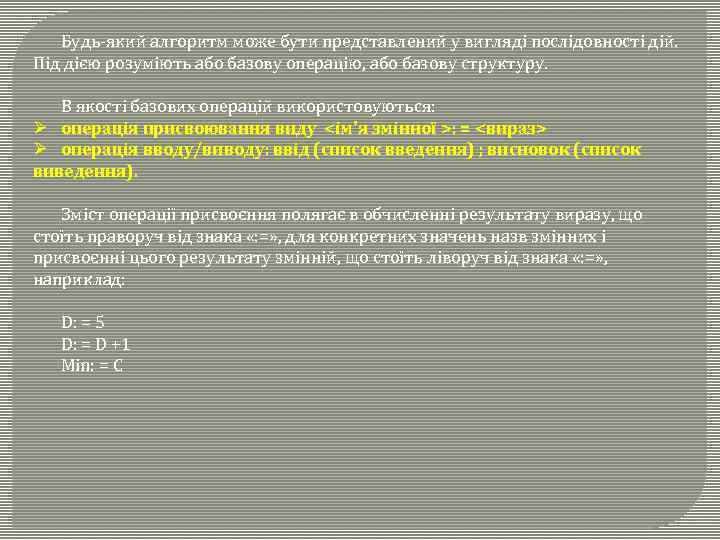 Будь-який алгоритм може бути представлений у вигляді послідовності дій. Під дією розуміють або базову операцію, або базову структуру.

В якості базових операцій використовуються:
➢ операція присвоювання виду <ім'я змінної >: = <вираз>
➢ операція вводу/виводу: ввід (список введення) ; висновок (список виведення).

Зміст операції присвоєння полягає в обчисленні результату виразу, що стоїть праворуч від знака «:=», для конкретних значень назв змінних і присвоєнні цього результату змінній, що стоїть ліворуч від знака «:=», наприклад:

D: = 5
D: = D +1
Min: = C